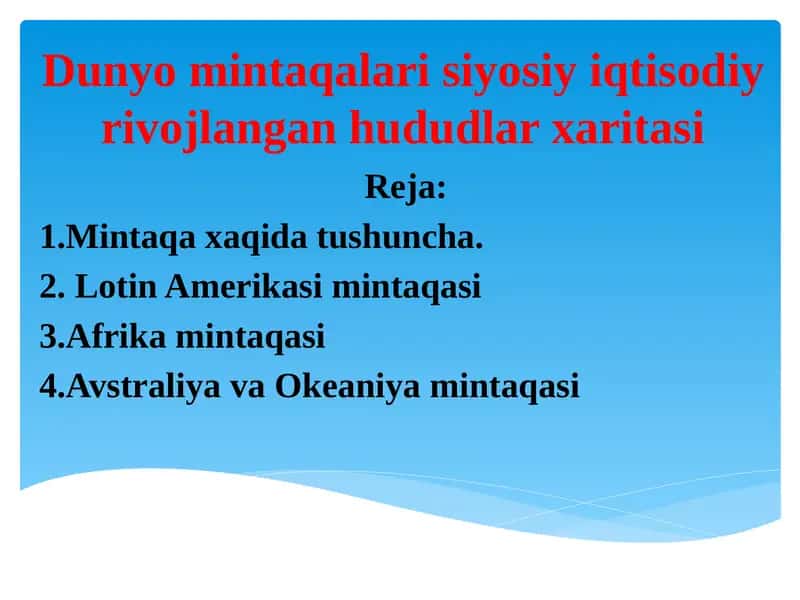 Dunyo mintaqalari siyosiy iqtisodiy rivojlangan hududlar xaritasi

Reja:

1.Mintaqa xaqida tushuncha.

2. Lotin Amerikasi mintaqasi

3.Afrika mintaqasi

4.Avstraliya va Okeaniya mintaqasi